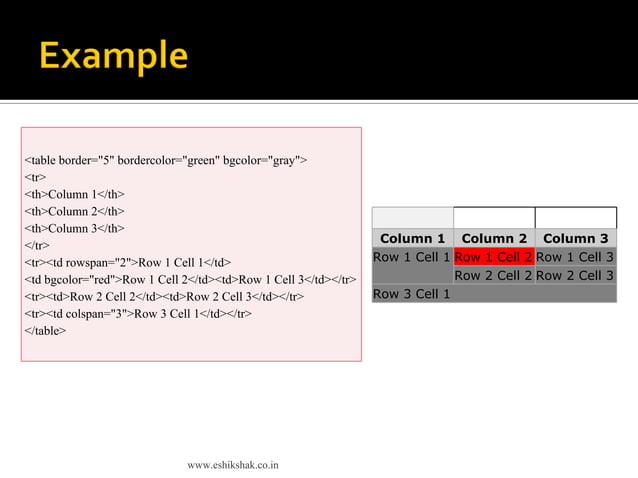 Example

<table border="5" bordercolor="green" bgcolor="gray">
<tr>
<th>Column 1</th>
<th>Column 2</th>
<th>Column 3</th>
</tr>
<tr><td rowspan="2">Row 1 Cell 1</td>
<td bgcolor="red">Row 1 Cell 2</td><td>Row 1 Cell 3</td></tr>
<tr><td>Row 2 Cell 2</td><td>Row 2 Cell 3</td></tr>
<tr><td colspan="3">Row 3 Cell 1</td></tr>
</table>

| Column 1 | Column 2 | Column 3 |
|---|---|---|
| Row 1 Cell 1 | Row 1 Cell 2 | Row 1 Cell 3 |
| | Row 2 Cell 2 | Row 2 Cell 3 |
| Row 3 Cell 1 | | |

www.eshikshak.co.in